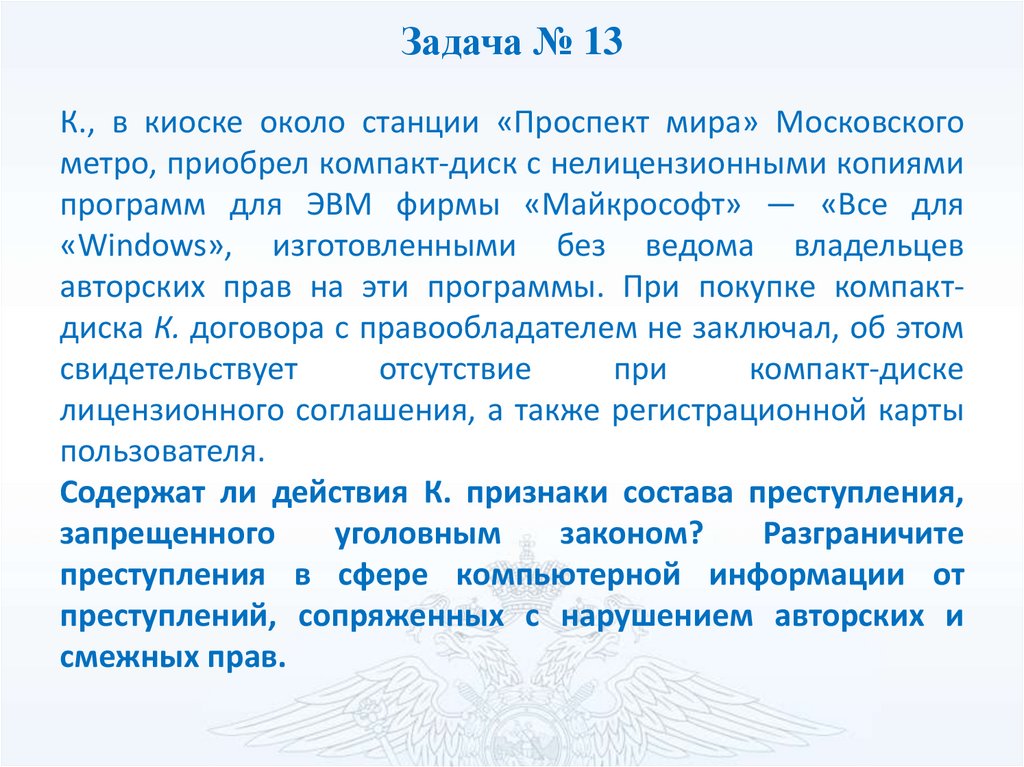 Задача № 13

К., в киоске около станции «Проспект мира» Московского метро, приобрел компакт-диск с нелицензионными копиями программ для ЭВМ фирмы «Майкрософт» — «Все для «Windows», изготовленными без ведома владельцев авторских прав на эти программы. При покупке компакт-диска К. договора с правообладателем не заключал, об этом свидетельствует отсутствие при компакт-диске лицензионного соглашения, а также регистрационной карты пользователя.
Содержат ли действия К. признаки состава преступления, запрещенного уголовным законом? Разграничите преступления в сфере компьютерной информации от преступлений, сопряженных с нарушением авторских и смежных прав.